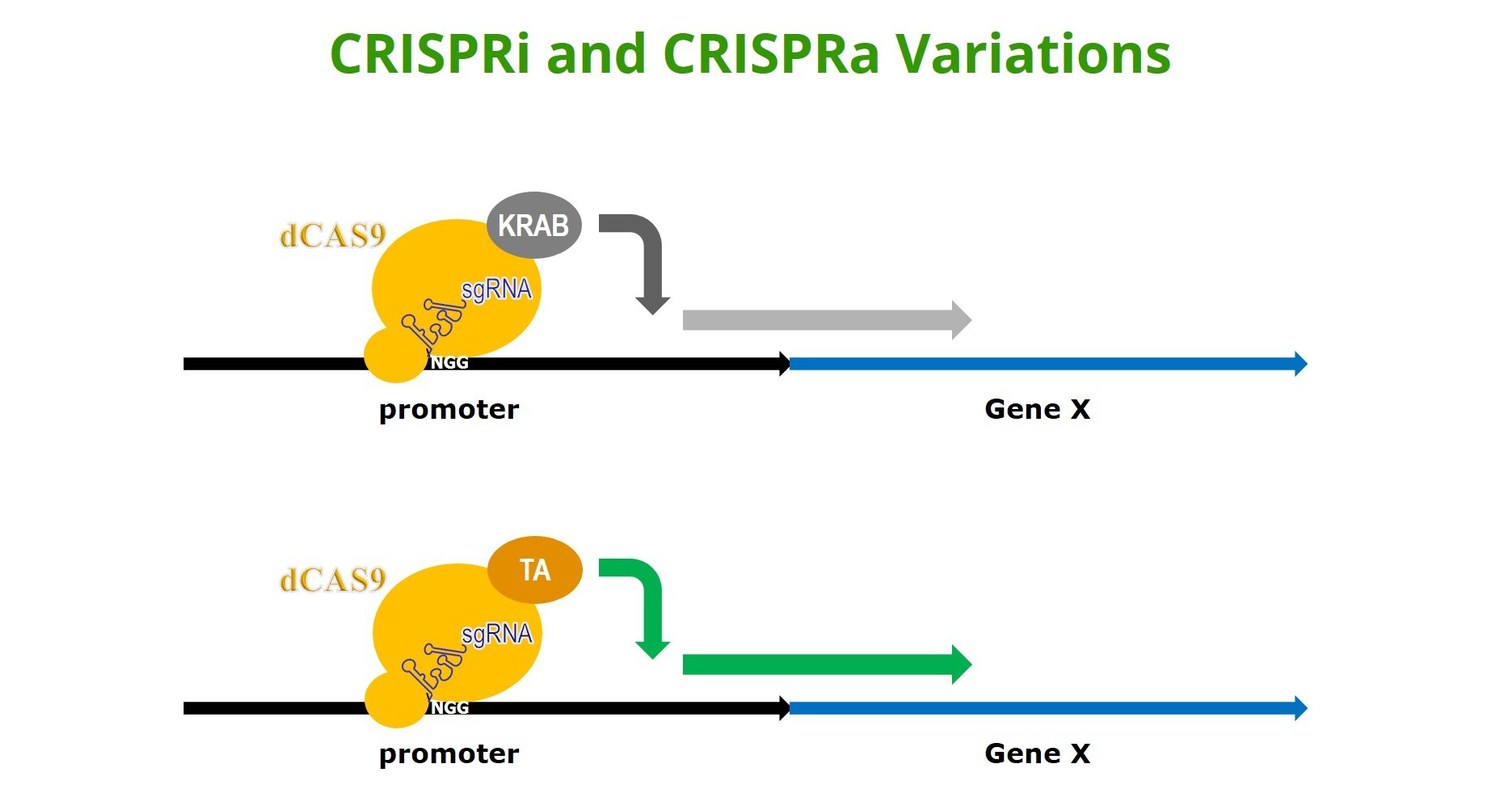 CRISPRi and CRISPRa Variations

dCAS9
KRAB
sgRNA
NGG
promoter
Gene X

dCAS9
TA
sgRNA
NGG
promoter
Gene X